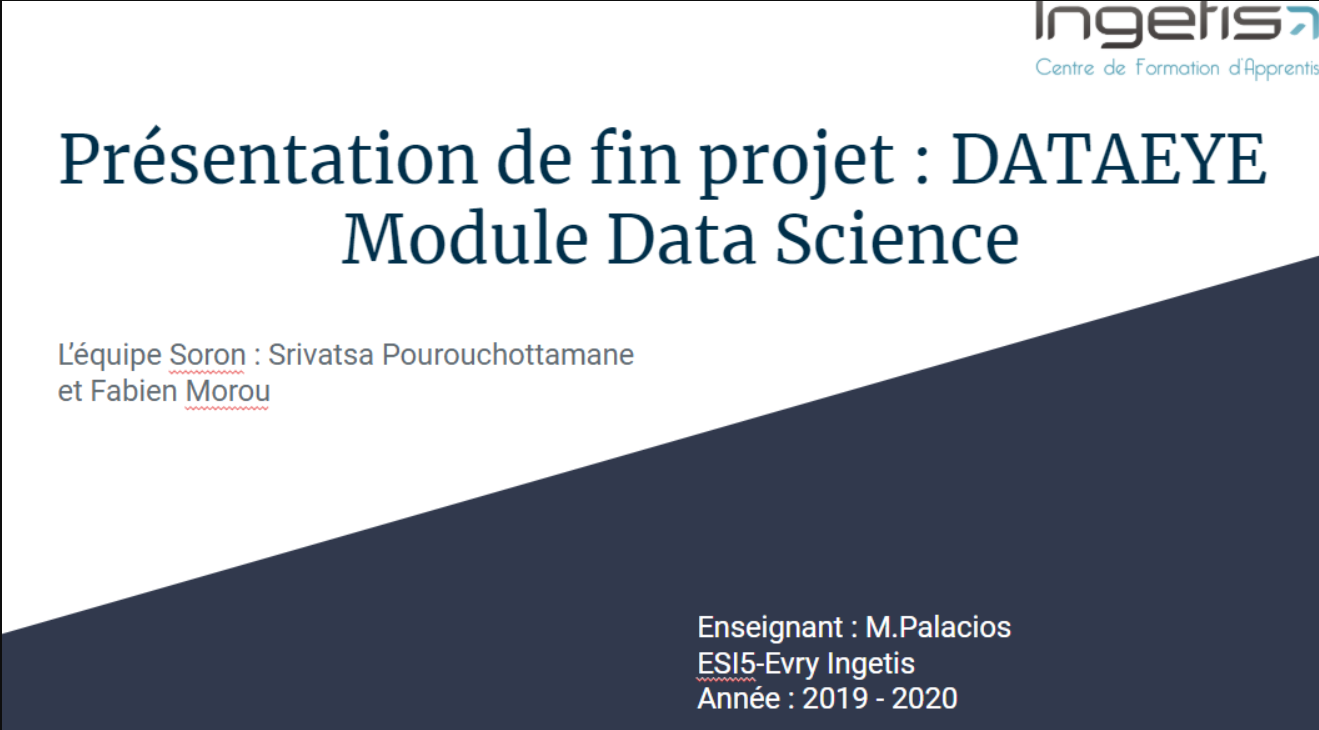 Ingetis
Centre de Formation d'Apprentis

Présentation de fin projet : DATAEYE
Module Data Science

L'équipe Soron : Srivatsa Pourouchottamane et Fabien Morou

Enseignant : M.Palacios
ESI5-Evry Ingetis
Année : 2019 - 2020